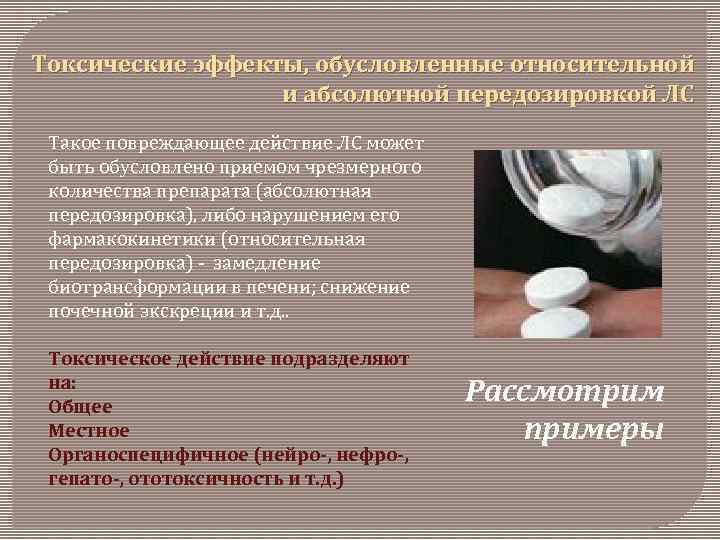 Токсические эффекты, обусловленные относительной и абсолютной передозировкой ЛС

Такое повреждающее действие ЛС может быть обусловлено приемом чрезмерного количества препарата (абсолютная передозировка), либо нарушением его фармакокинетики (относительная передозировка) - замедление биотрансформации в печени; снижение почечной экскреции и т.д..

Токсическое действие подразделяют на:
Общее
Местное
Органоспецифичное (нейро-, нефро-, гепато-, ототоксичность и т.д.)

Рассмотрим примеры